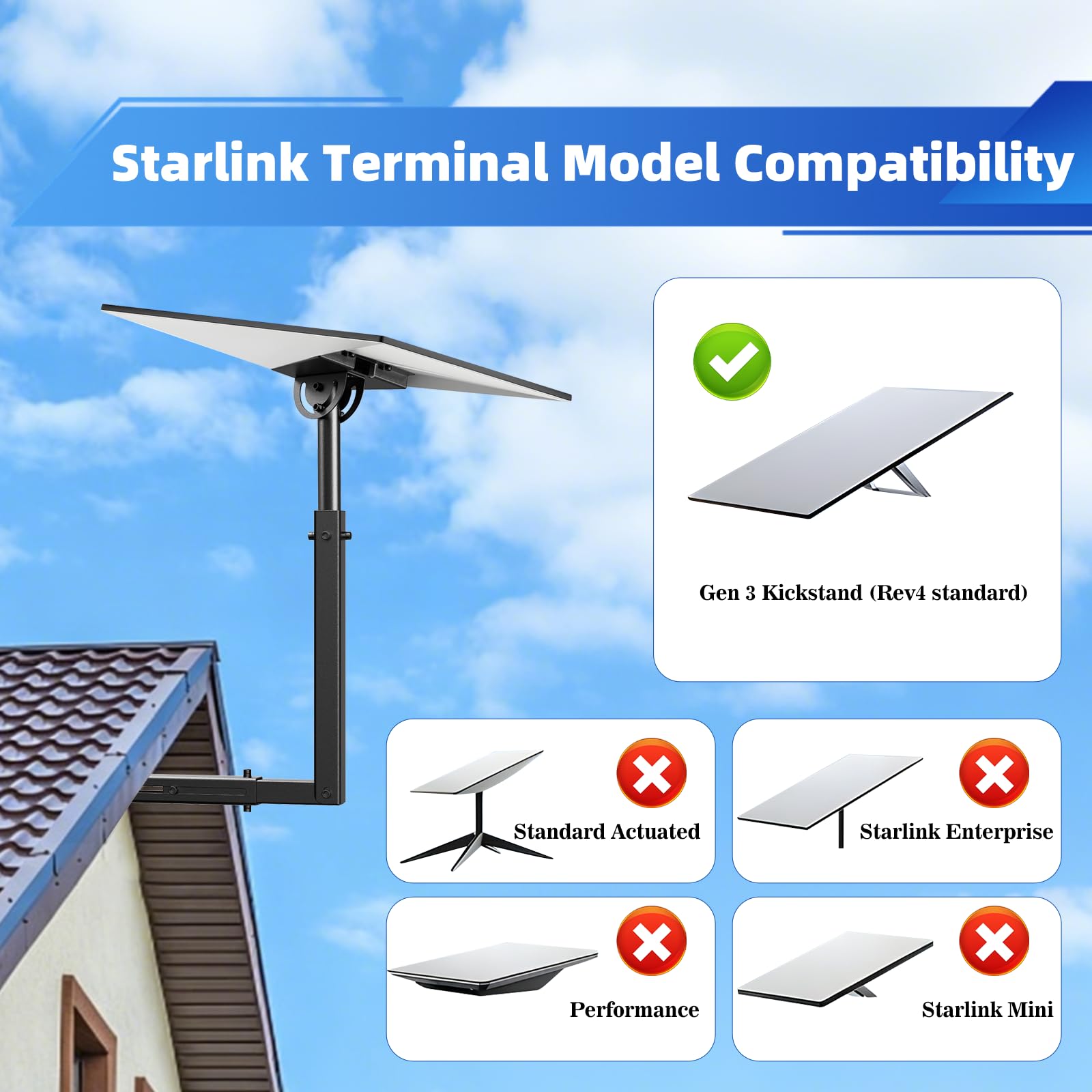 Starlink Terminal Model Compatibility

Gen 3 Kickstand (Rev4 standard)

Standard Actuated

Starlink Enterprise

Performance

Starlink Mini